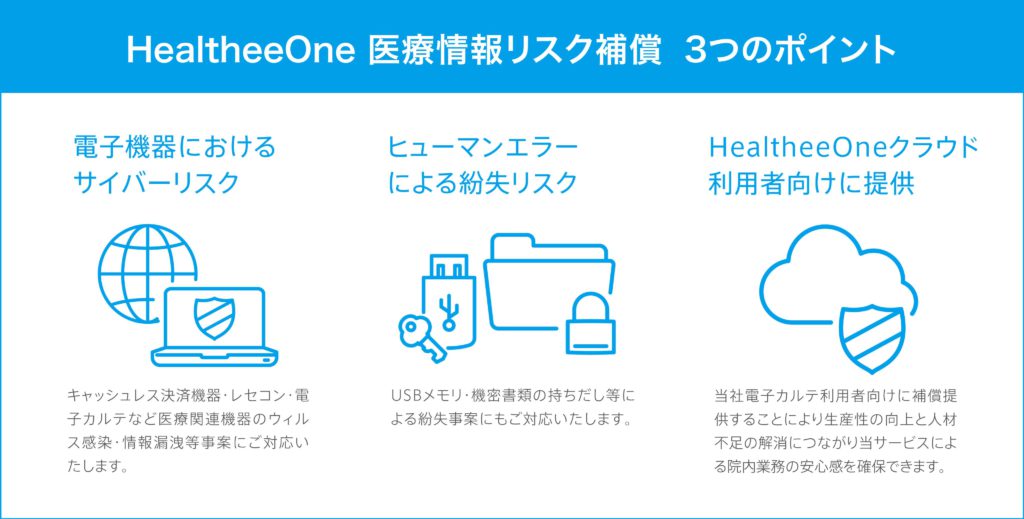 HealtheeOne 医療情報リスク補償 3つのポイント

電子機器における
サイバーリスク

キャッシュレス決済機器・レセコン・電子カルテなど医療関連機器のウィルス感染・情報漏洩等事案にご対応いたします。

ヒューマンエラー
による紛失リスク

USBメモリ・機密書類の持ちだし等による紛失事案にもご対応いたします。

HealtheeOneクラウド
利用者向けに提供

当社電子カルテ利用者向けに補償提供することにより生産性の向上と人材不足の解消につながり当サービスによる院内業務の安心感を確保できます。